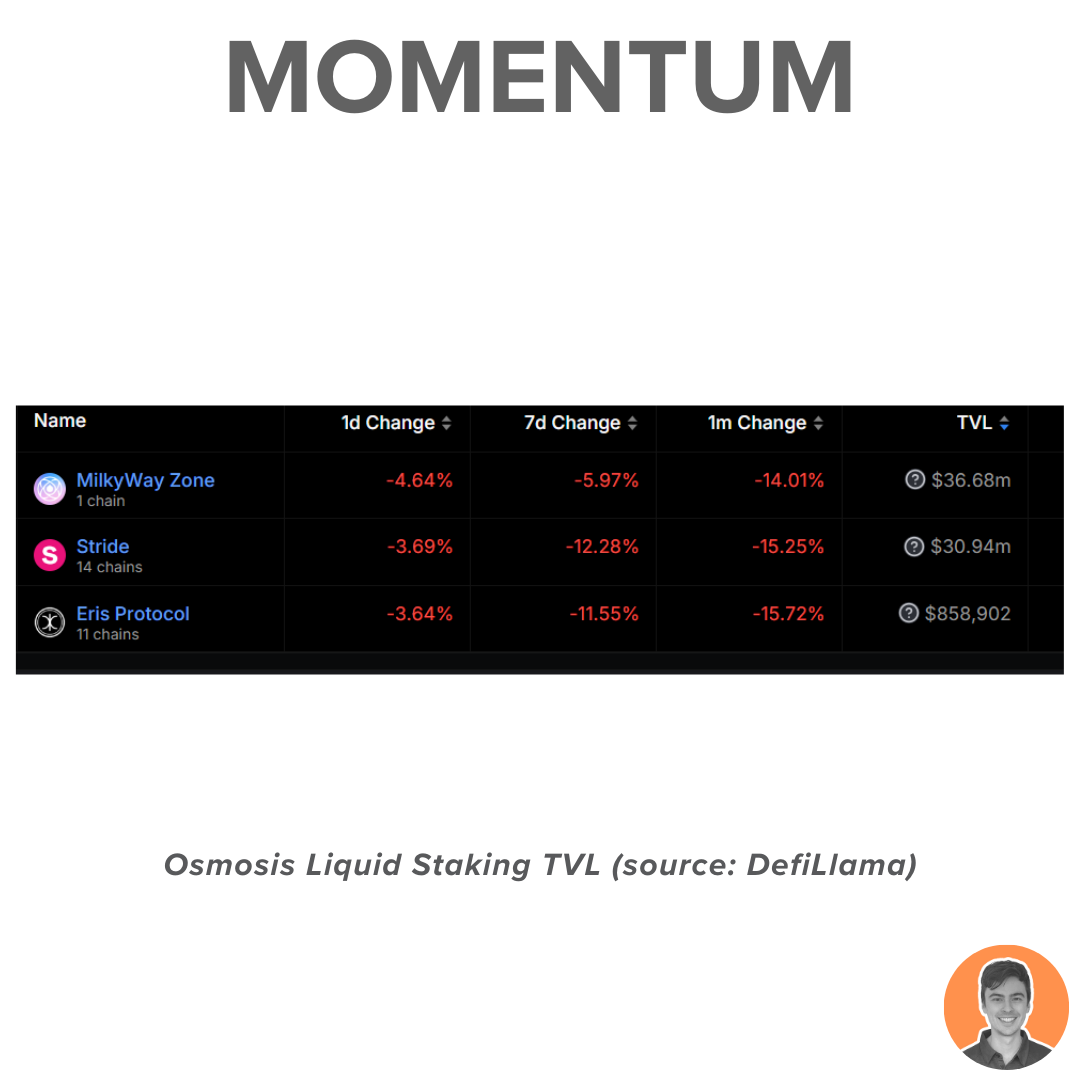 MOMENTUM

| Name | 1d Change | 7d Change | 1m Change | TVL |
|---|---|---|---|---|
| MilkyWay Zone 1 chain | -4.64% | -5.97% | -14.01% | $36.68m |
| Stride 14 chains | -3.69% | -12.28% | -15.25% | $30.94m |
| Eris Protocol 11 chains | -3.64% | -11.55% | -15.72% | $858,902 |

Osmosis Liquid Staking TVL (source: DefiLlama)